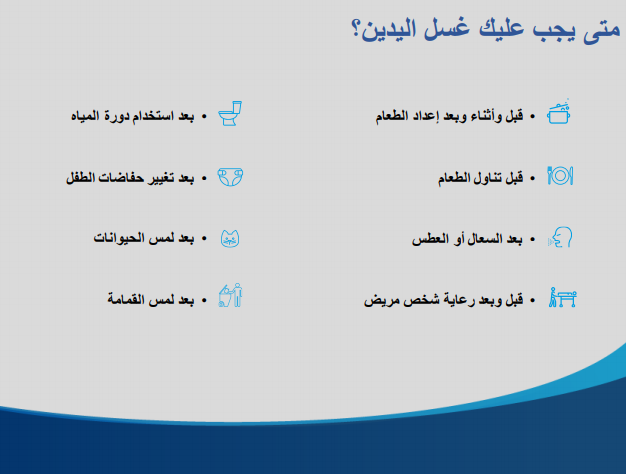 متى يجب عليك غسل اليدين؟

• قبل وأثناء وبعد إعداد الطعام

• قبل تناول الطعام

• بعد السعال أو العطس

• قبل وبعد رعاية شخص مريض

• بعد استخدام دورة المياه

• بعد تغيير حفاضات الطفل

• بعد لمس الحيوانات

• بعد لمس القمامة